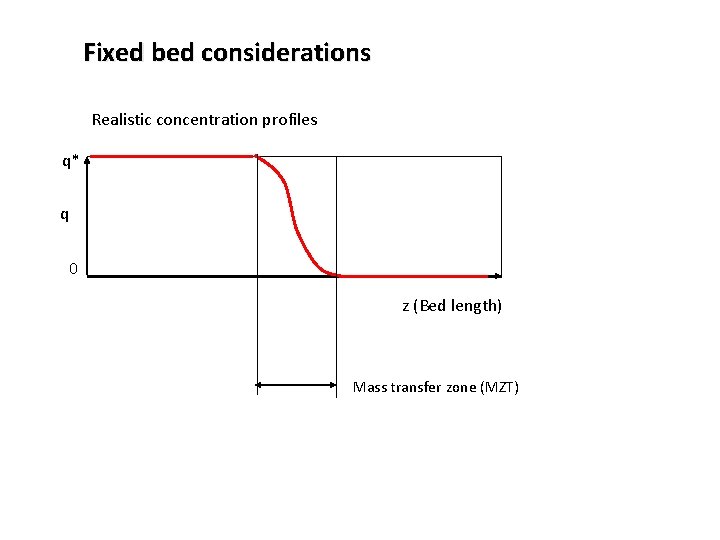 Fixed bed considerations

Realistic concentration profiles

q*

q

0

z (Bed length)

Mass transfer zone (MZT)